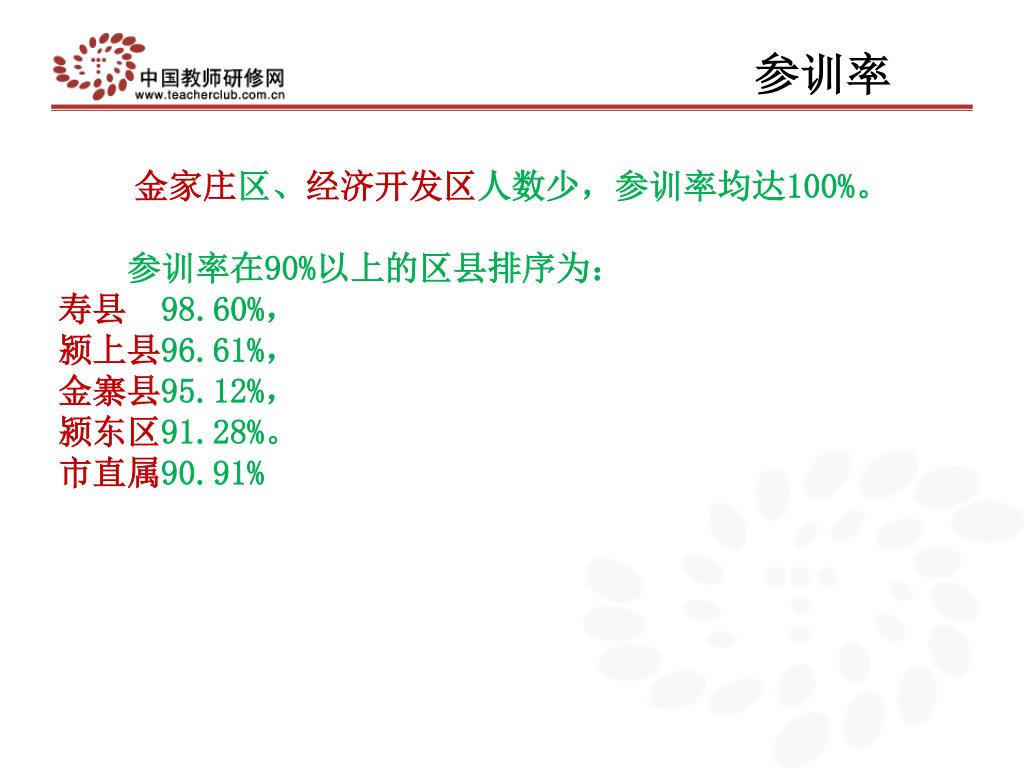 中国教师研修网
www.teacherclub.com.cn

参训率

金家庄区、经济开发区人数少，参训率均达100%。

参训率在90%以上的区县排序为：
寿县 98.60%，
颍上县96.61%，
金寨县95.12%，
颍东区91.28%。
市直属90.91%